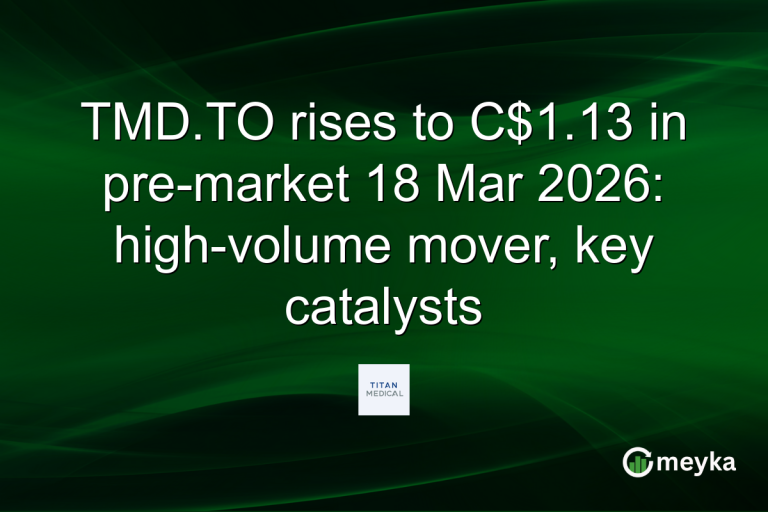 TMD.TO rises to C$1.13 in pre-market 18 Mar 2026: high-volume mover, key catalysts

TITAN
MEDICAL

meyka